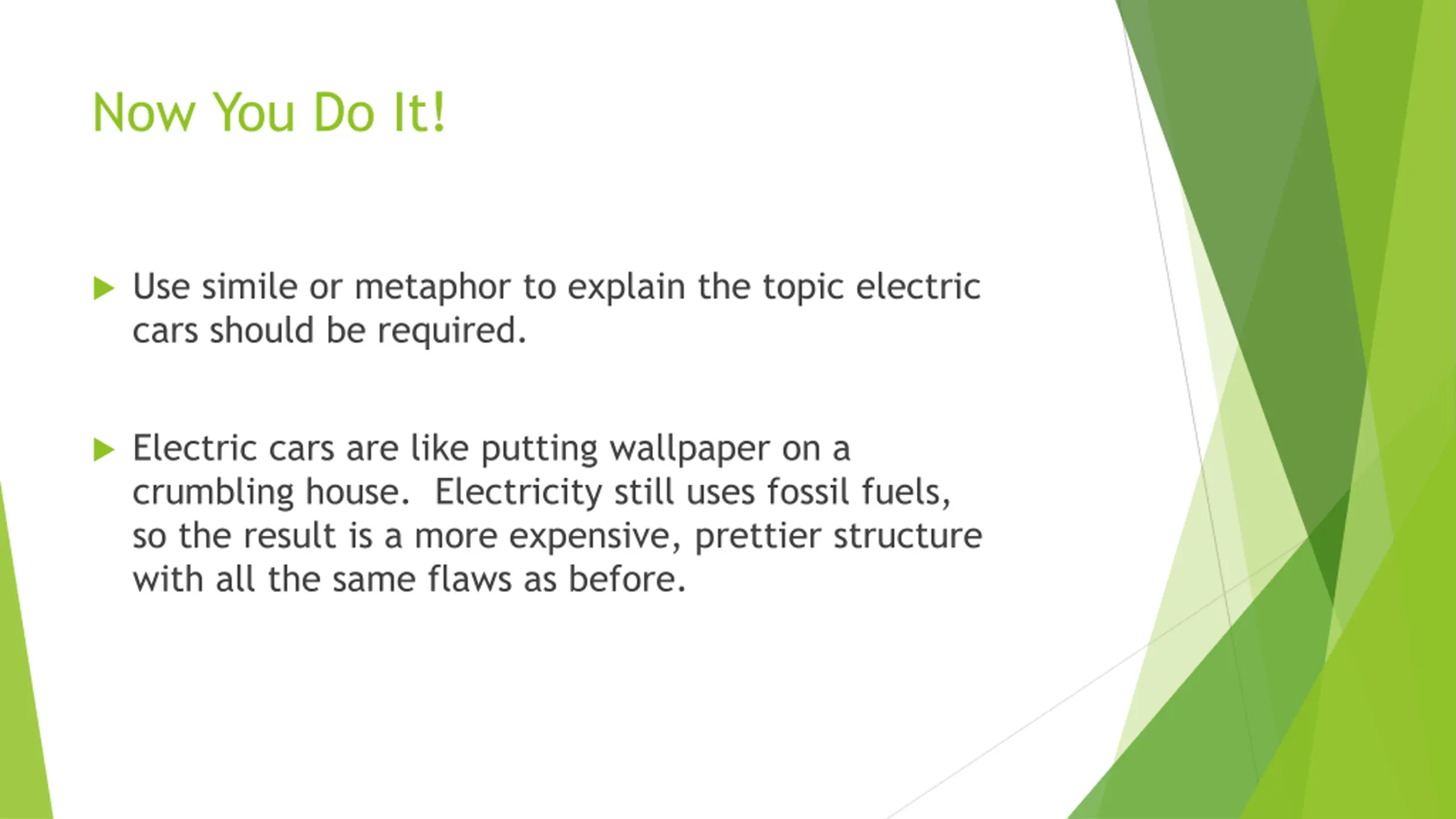 Now You Do It!

Use simile or metaphor to explain the topic electric cars should be required.

Electric cars are like putting wallpaper on a crumbling house. Electricity still uses fossil fuels, so the result is a more expensive, prettier structure with all the same flaws as before.